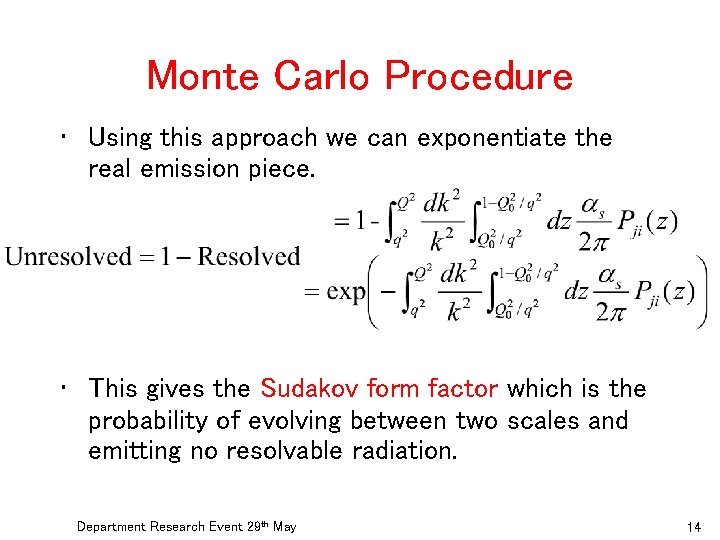 Monte Carlo Procedure

• Using this approach we can exponentiate the real emission piece.

$\text{Unresolved} = 1 - \text{Resolved}$

$= 1 - \int_{q^2}^{Q^2} \frac{dk^2}{k^2} \int_{Q_0^2/q^2}^{1-Q_0^2/q^2} dz \frac{\alpha_s}{2\pi} P_{ji}(z)$

$= \exp\left( - \int_{q^2}^{Q^2} \frac{dk^2}{k^2} \int_{Q_0^2/q^2}^{1-Q_0^2/q^2} dz \frac{\alpha_s}{2\pi} P_{ji}(z) \right)$

• This gives the Sudakov form factor which is the probability of evolving between two scales and emitting no resolvable radiation.

Department Research Event 29th May

14